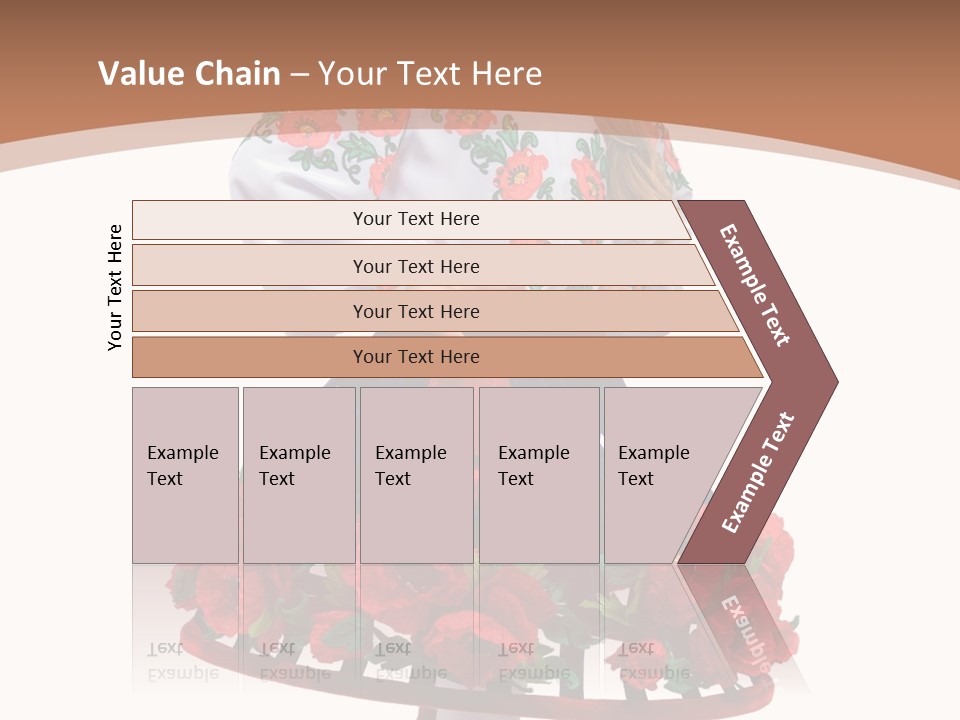 Value Chain – Your Text Here

Your Text Here

Your Text Here

Your Text Here

Your Text Here

Your Text Here

Example Text

Example Text

Example Text

Example Text

Example Text

Example Text

Example Text